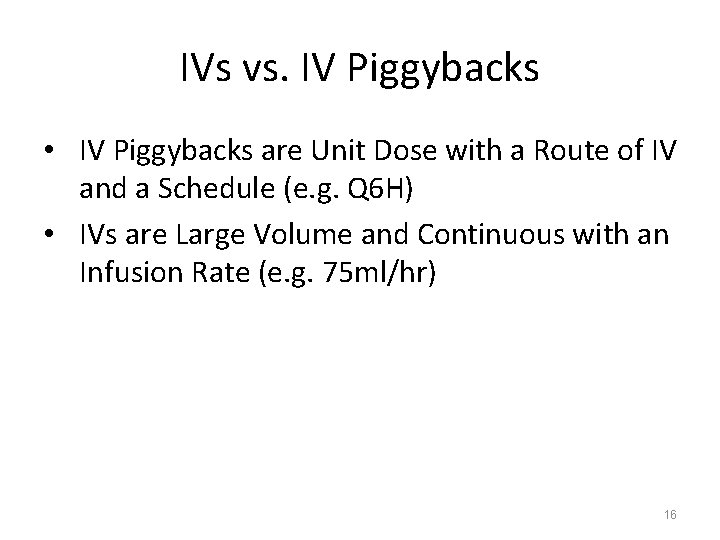 IVs vs. IV Piggybacks

• IV Piggybacks are Unit Dose with a Route of IV and a Schedule (e.g. Q6H)
• IVs are Large Volume and Continuous with an Infusion Rate (e.g. 75ml/hr)

16